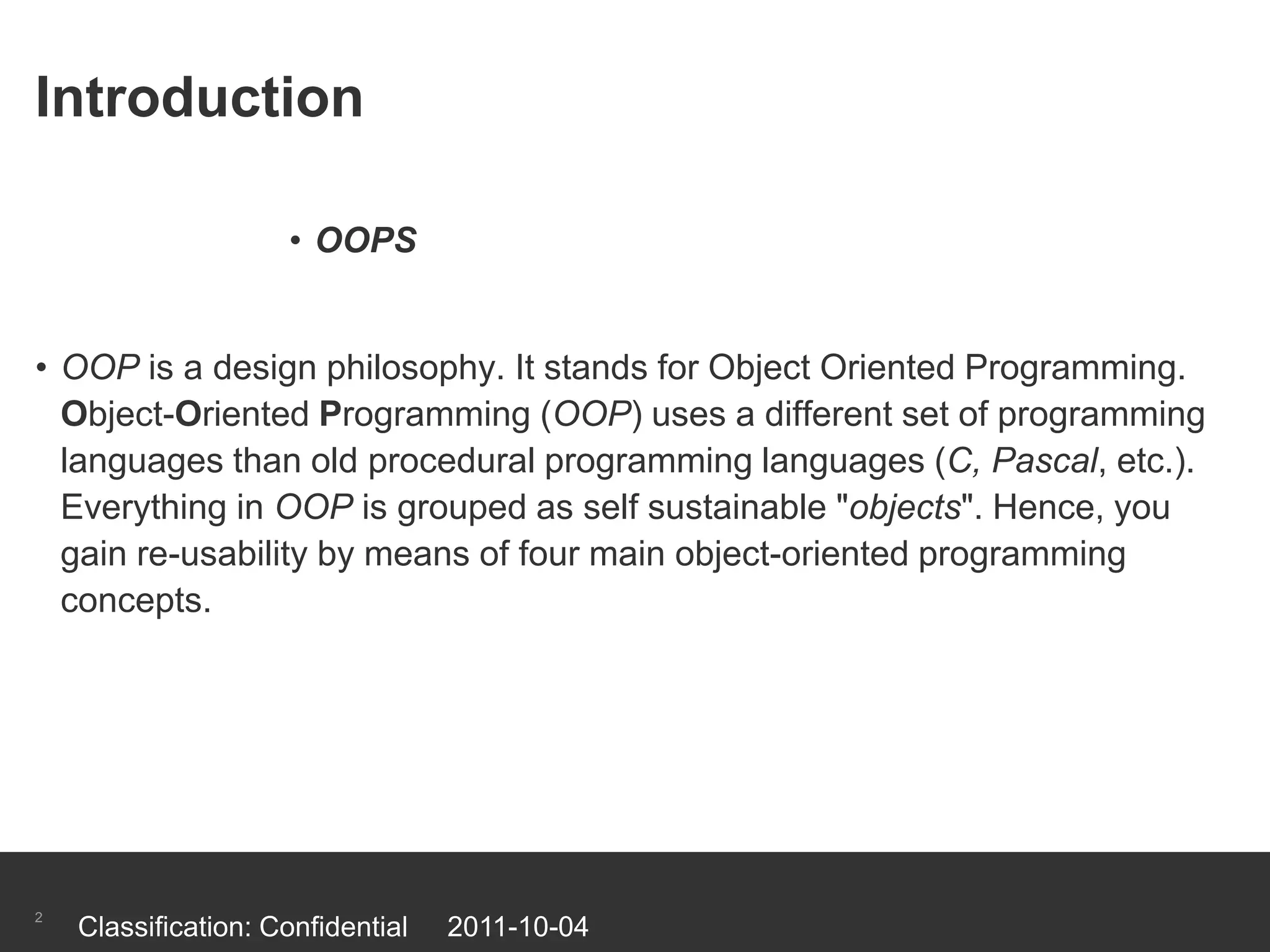 Introduction

• OOPS

• OOP is a design philosophy. It stands for Object Oriented Programming. Object-Oriented Programming (OOP) uses a different set of programming languages than old procedural programming languages (C, Pascal, etc.). Everything in OOP is grouped as self sustainable "objects". Hence, you gain re-usability by means of four main object-oriented programming concepts.

2 Classification: Confidential 2011-10-04